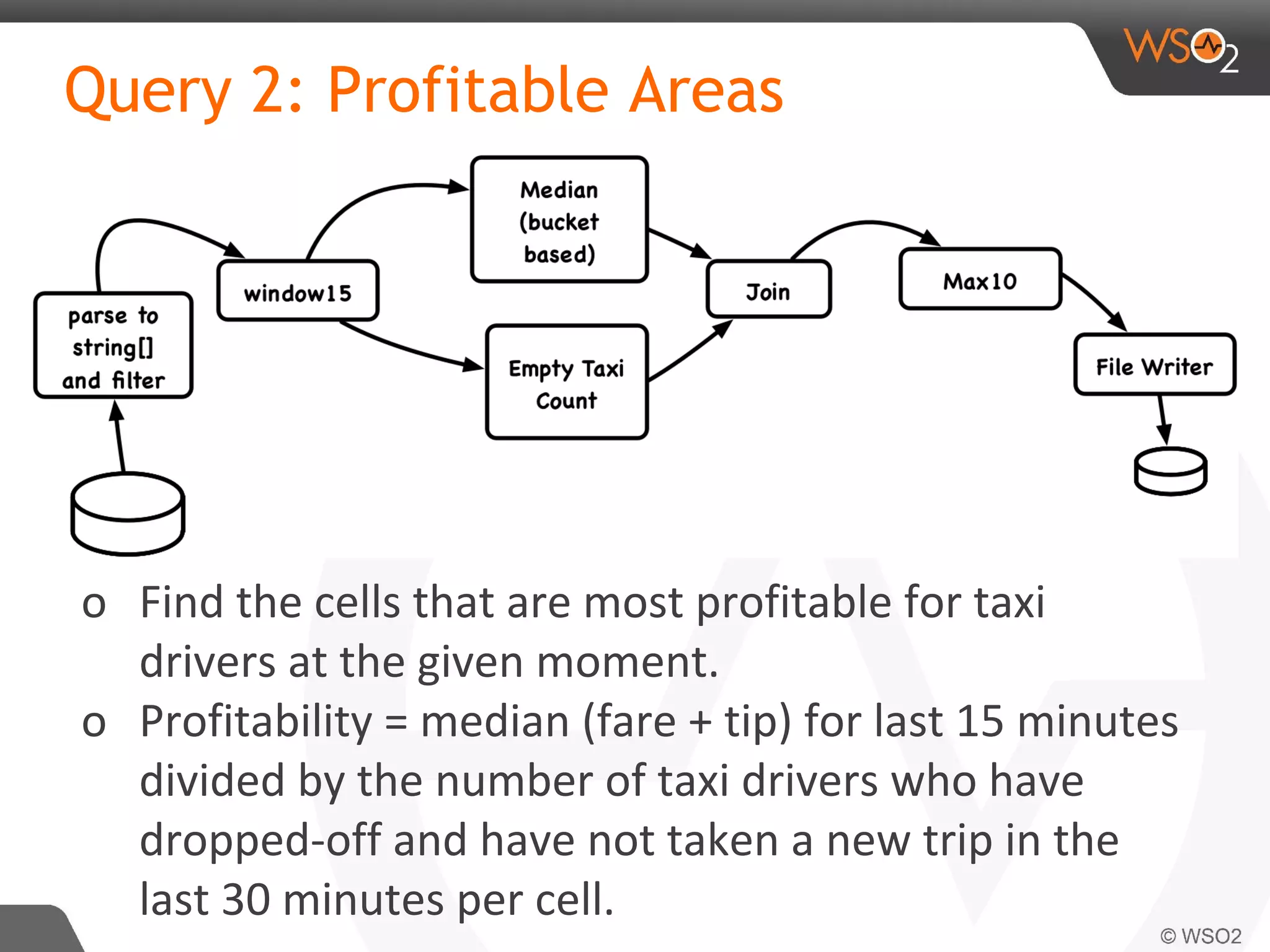 WSO2

Query 2: Profitable Areas

parse to string[] and filter

window15

Median (bucket based)

Empty Taxi Count

Join

Max10

File Writer

o Find the cells that are most profitable for taxi drivers at the given moment.

o Profitability = median (fare + tip) for last 15 minutes divided by the number of taxi drivers who have dropped-off and have not taken a new trip in the last 30 minutes per cell.

© WSO2